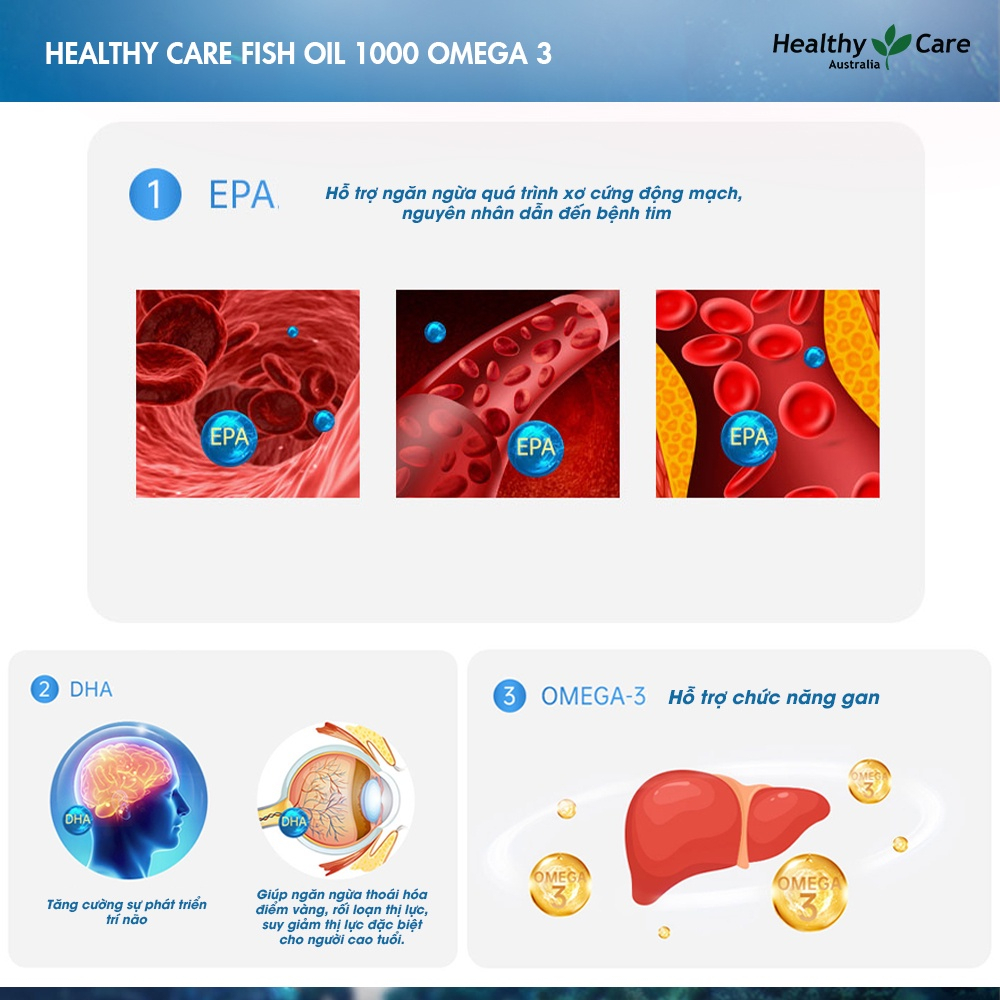 HEALTHY CARE FISH OIL 1000 OMEGA 3

Healthy Care Australia

1 EPA Hỗ trợ ngăn ngừa quá trình xơ cứng động mạch, nguyên nhân dẫn đến bệnh tim

EPA

EPA

EPA

2 DHA

DHA

DHA

Tăng cường sự phát triển trí não

Giúp ngăn ngừa thoái hóa điểm vàng, rối loạn thị lực, suy giảm thị lực đặc biệt cho người cao tuổi.

3 OMEGA-3 Hỗ trợ chức năng gan

OMEGA 3

OMEGA 3

OMEGA 3